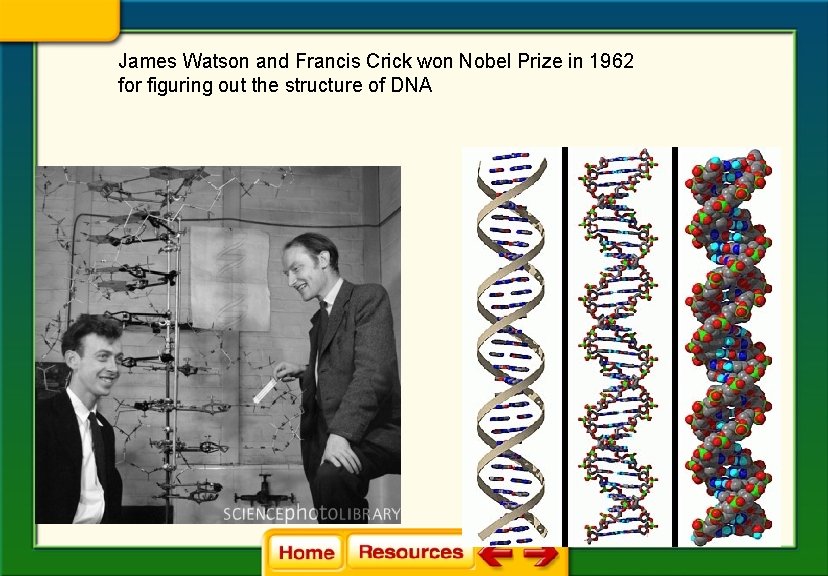 James Watson and Francis Crick won Nobel Prize in 1962 for figuring out the structure of DNA

SCIENCEphotoLIBRARY

Home Resources